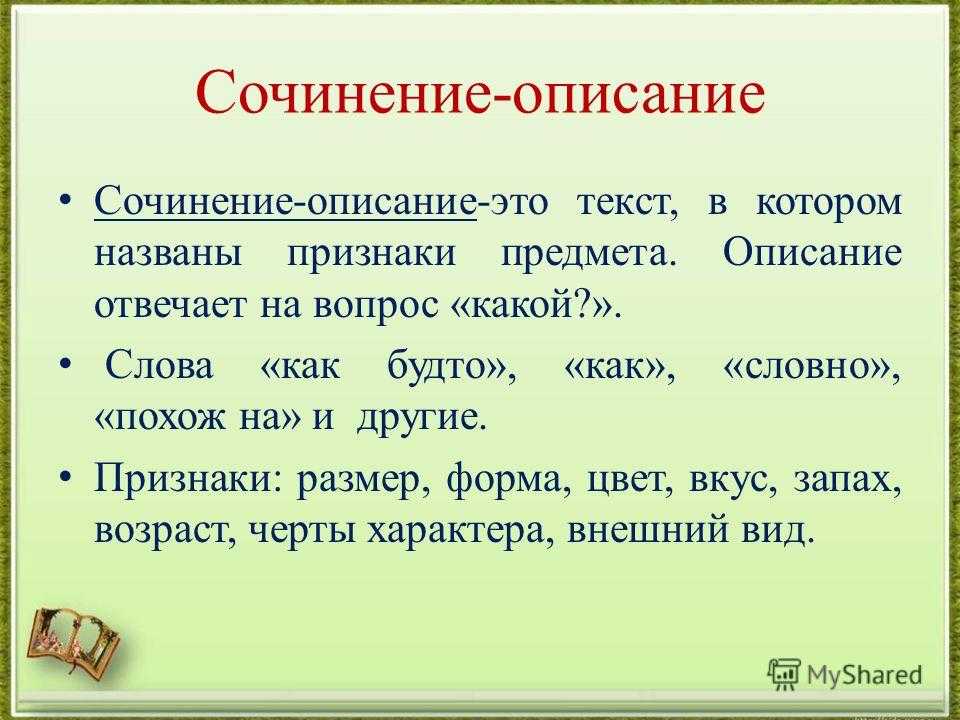 Сочинение-описание

• Сочинение-описание-это текст, в котором названы признаки предмета. Описание отвечает на вопрос «какой?».

• Слова «как будто», «как», «словно», «похож на» и другие.

• Признаки: размер, форма, цвет, вкус, запах, возраст, черты характера, внешний вид.

MyShared